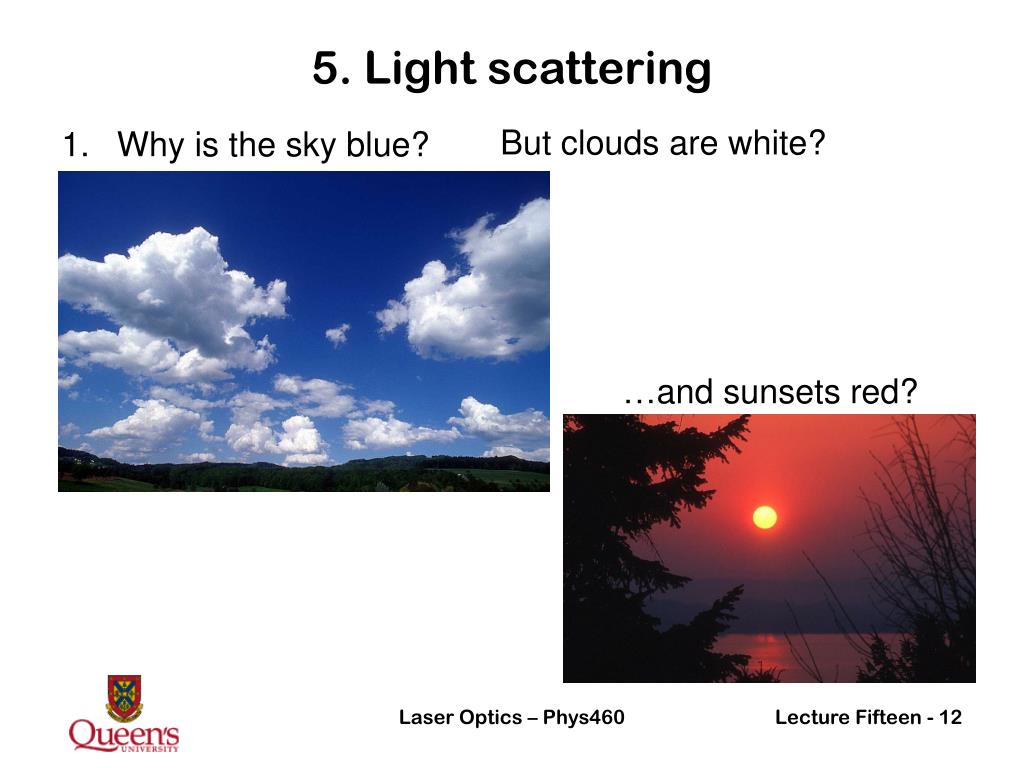 5. Light scattering

1. Why is the sky blue?

But clouds are white?

…and sunsets red?

Queen's UNIVERSITY

Laser Optics – Phys460

Lecture Fifteen - 12